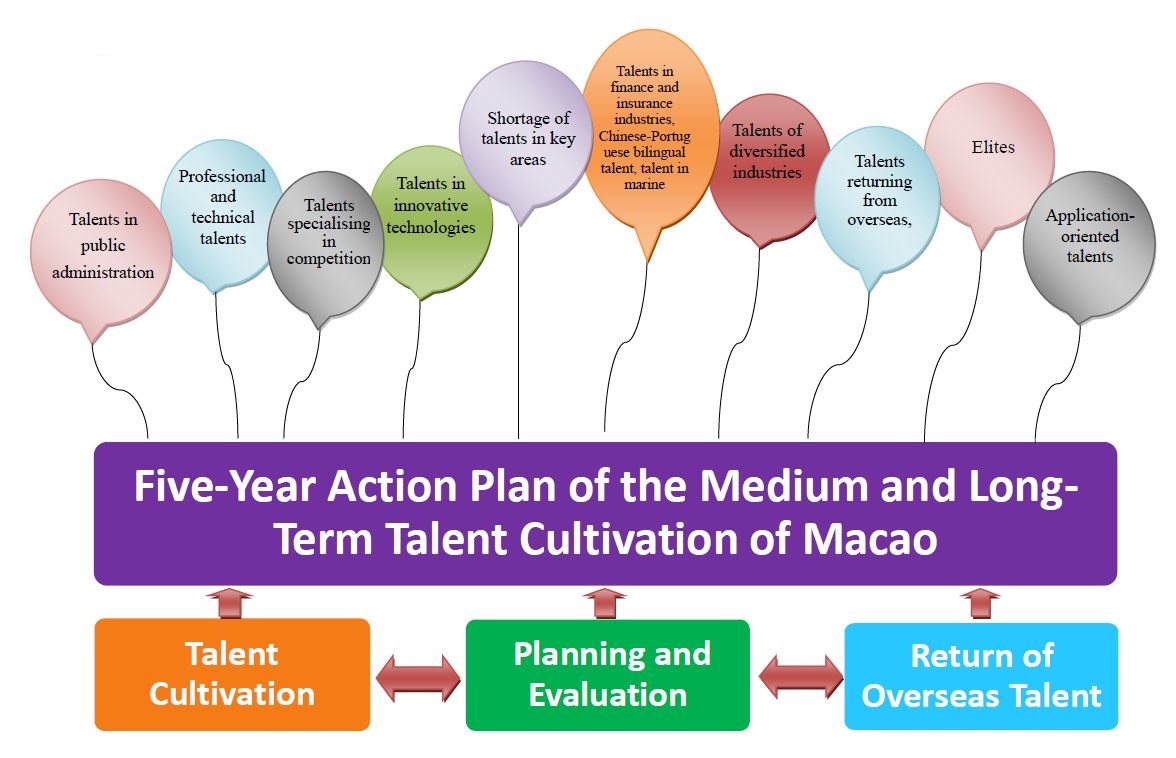 Talents in public administration

Professional and technical talents

Talents specialising in competition

Talents in innovative technologies

Shortage of talents in key areas

Talents in finance and insurance industries, Chinese-Portuguese bilingual talent, talent in marine

Talents of diversified industries

Talents returning from overseas,

Elites

Application-oriented talents

Five-Year Action Plan of the Medium and Long-Term Talent Cultivation of Macao

Talent Cultivation

Planning and Evaluation

Return of Overseas Talent